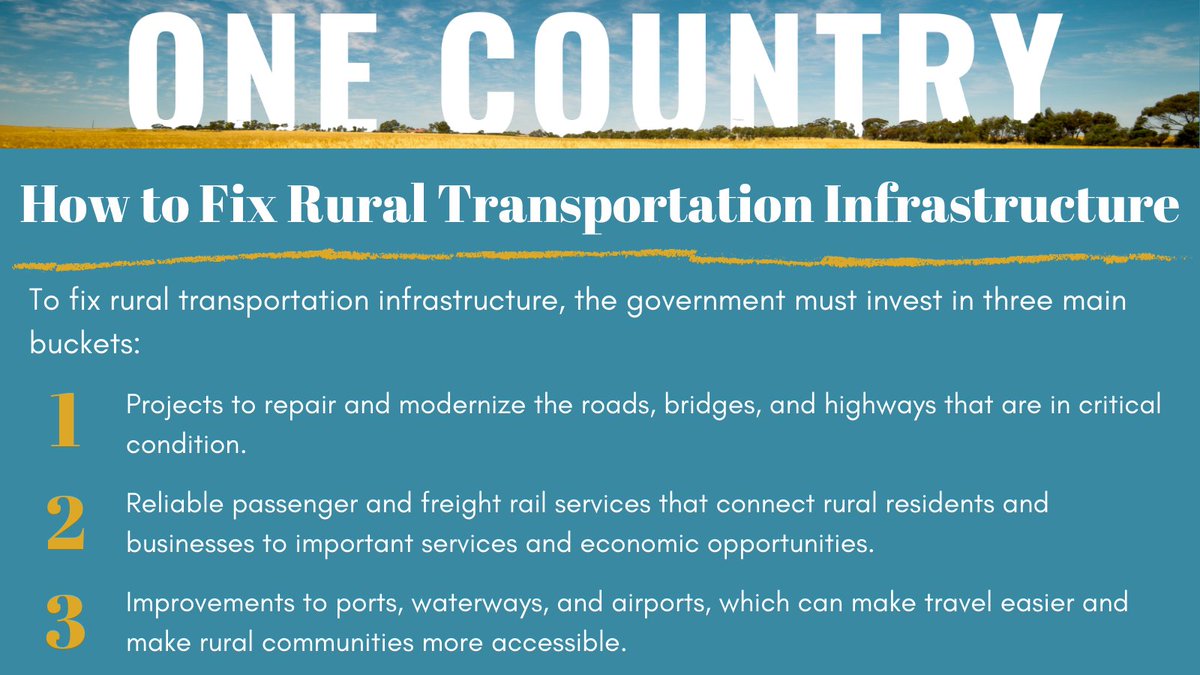 ONE COUNTRY

How to Fix Rural Transportation Infrastructure

To fix rural transportation infrastructure, the government must invest in three main buckets:

1 Projects to repair and modernize the roads, bridges, and highways that are in critical condition.

2 Reliable passenger and freight rail services that connect rural residents and businesses to important services and economic opportunities.

3 Improvements to ports, waterways, and airports, which can make travel easier and make rural communities more accessible.